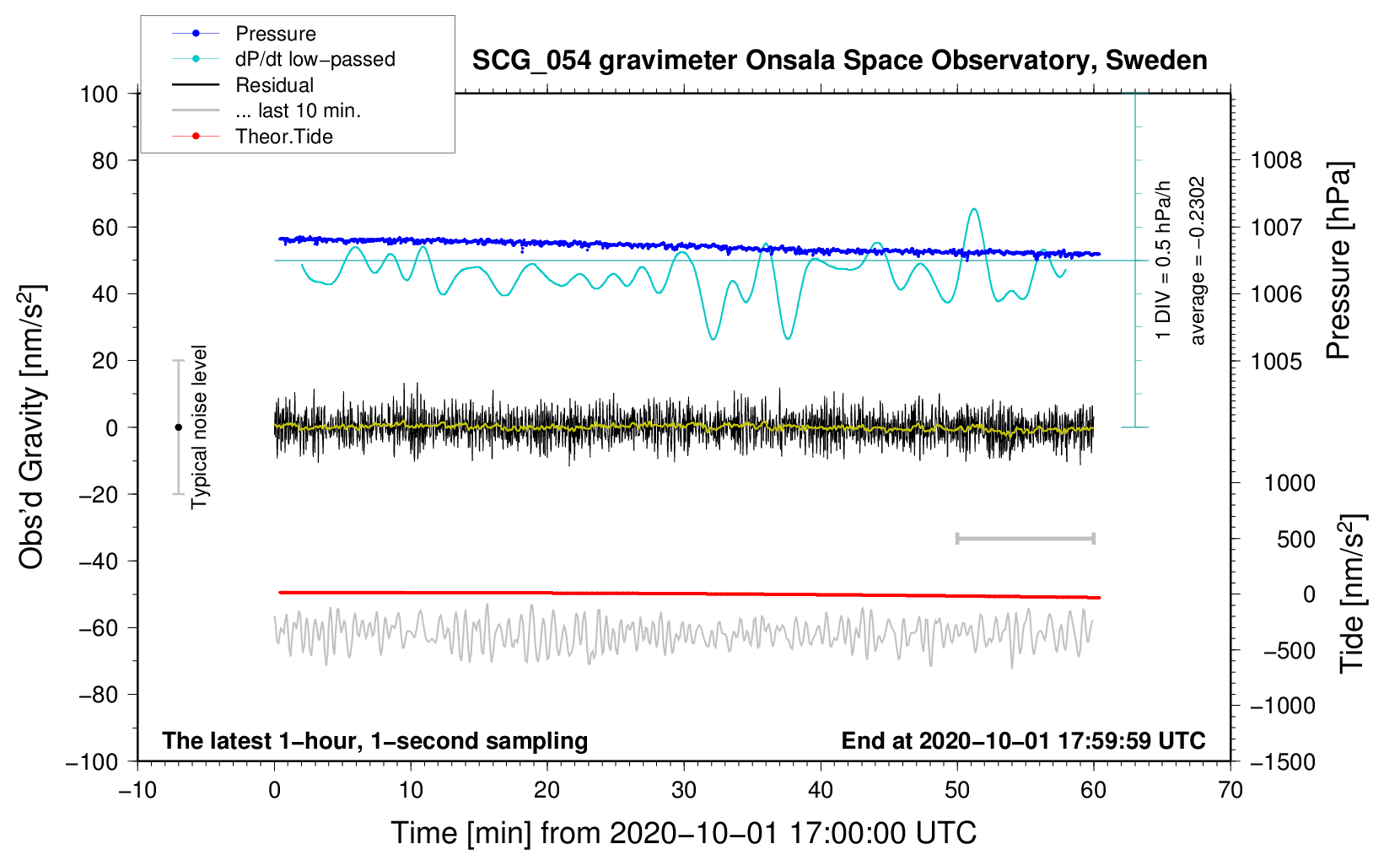 Pressure
dP/dt low−passed
Residual
... last 10 min.
Theor.Tide

SCG_054 gravimeter Onsala Space Observatory, Sweden

100
80
60
40
20
0
−20
−40
−60
−80
−100

Obs'd Gravity [nm/s$^2$]

Typical noise level

1 DIV = 0.5 hPa/h
average = −0.2302

1008
1007
1006
1005

Pressure [hPa]

1000
500
0
−500
−1000
−1500

Tide [nm/s$^2$]

The latest 1−hour, 1−second sampling
End at 2020−10−01 17:59:59 UTC

−10
0
10
20
30
40
50
60
70

Time [min] from 2020−10−01 17:00:00 UTC